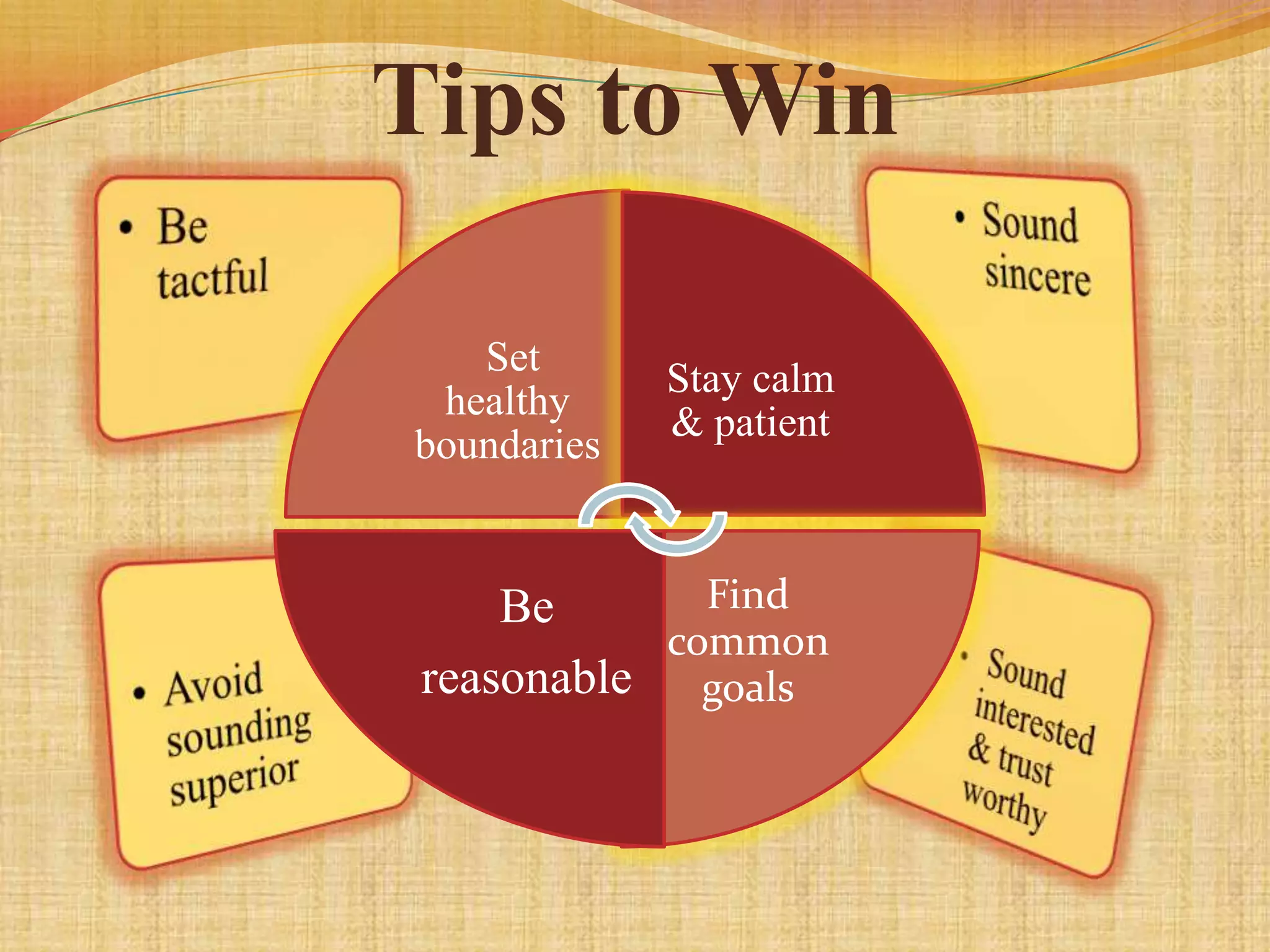 Tips to Win

• Be tactful

• Sound sincere

Set healthy boundaries

Stay calm & patient

Be reasonable

Find common goals

• Avoid sounding superior

• Sound interested & trust worthy